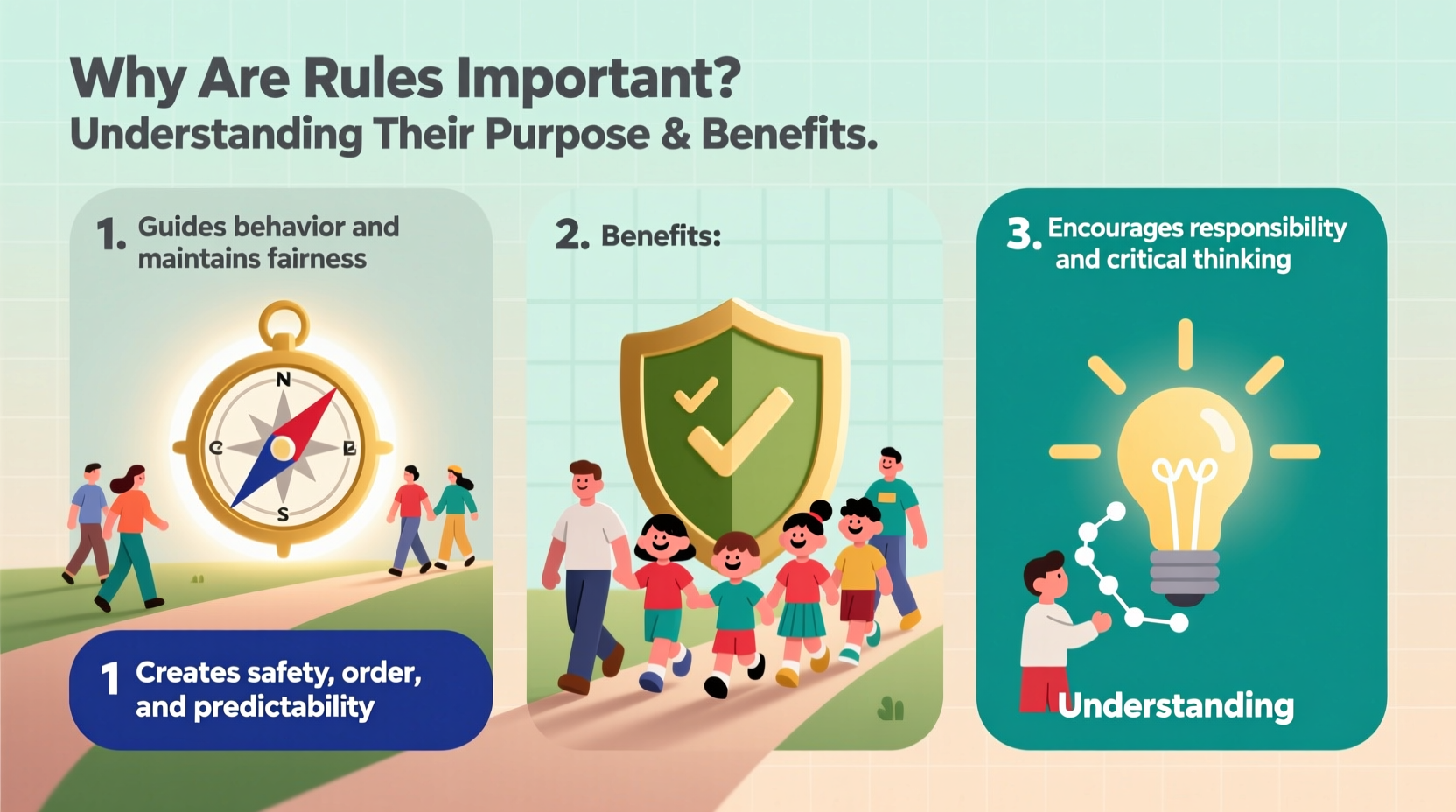 Why Are Rules Important?
Understanding Their Purpose & Benefits.

1. Guides behavior and maintains fairness

N
C
B
S

1 Creates safety, order, and predictability

2. Benefits:

3. Encourages responsibility and critical thinking

Understanding